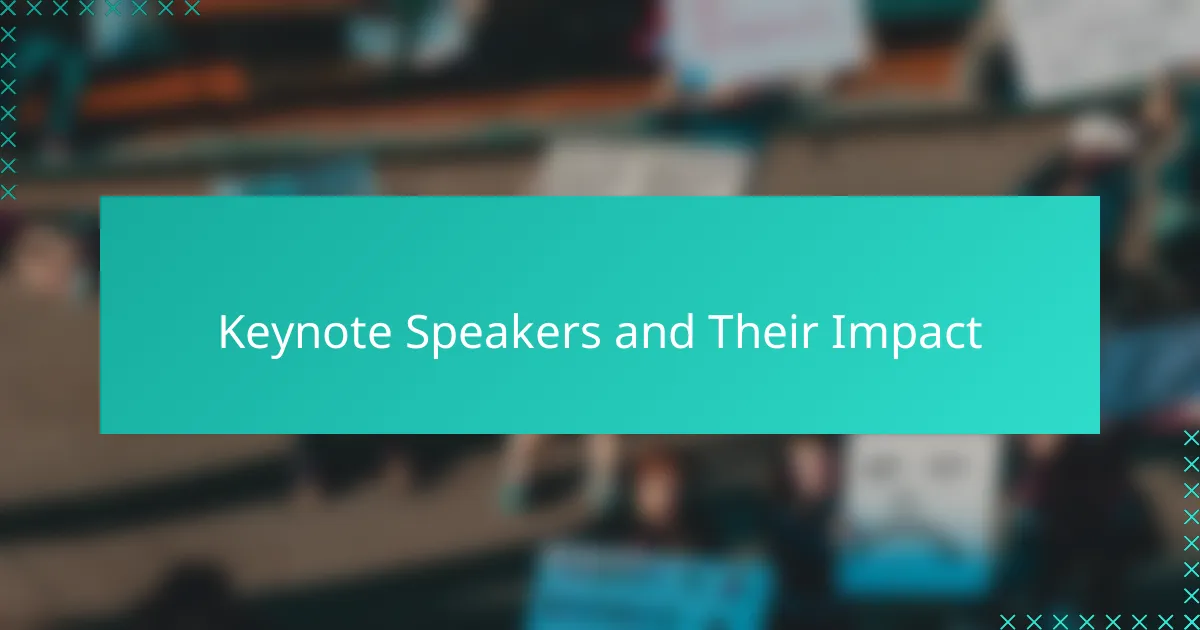 Keynote Speakers and Their Impact